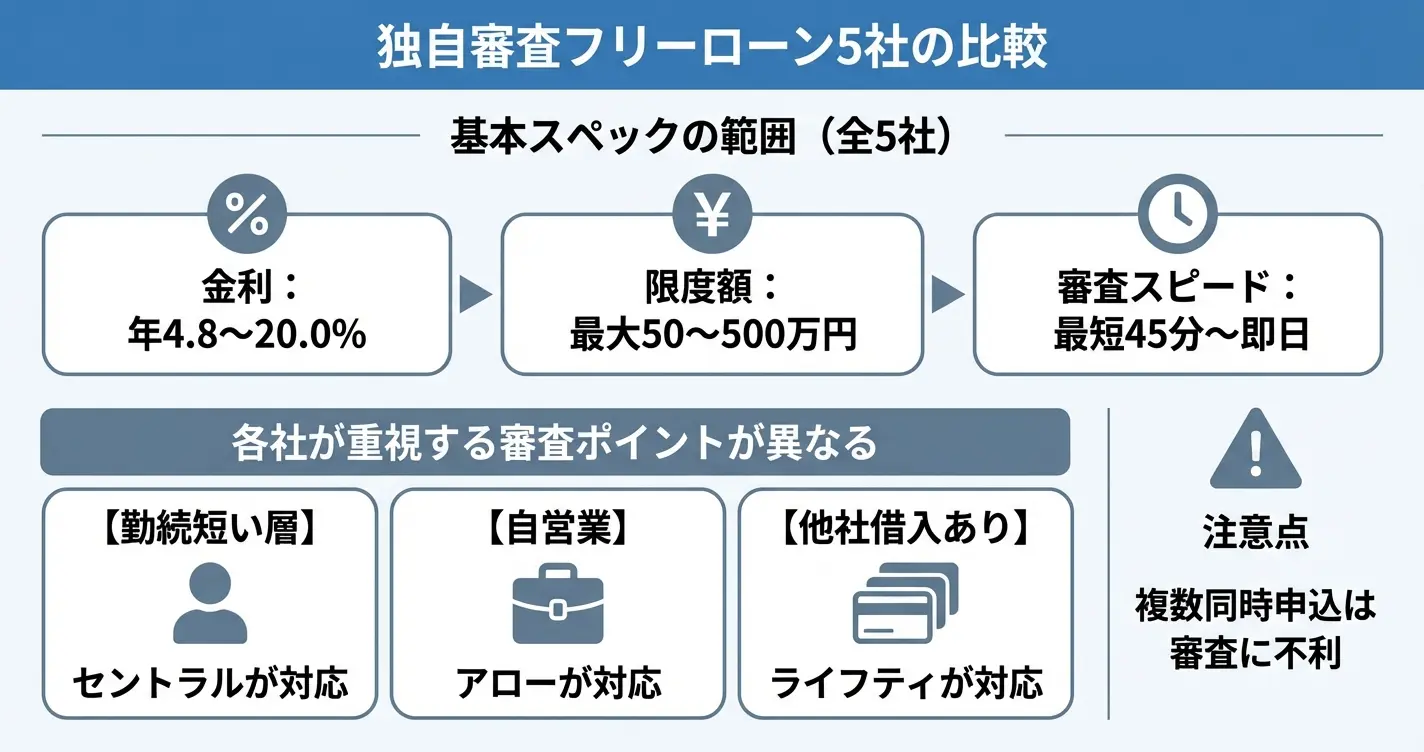 独自審査フリーローン5社の比較

基本スペックの範囲（全5社）

%

金利：
年4.8〜20.0%

¥

限度額：
最大50〜500万円

審査スピード：
最短45分〜即日

各社が重視する審査ポイントが異なる

【勤続短い層】
セントラルが対応

【自営業】
アローが対応

【他社借入あり】
ライフティが対応

!

注意点

複数同時申込は審査に不利